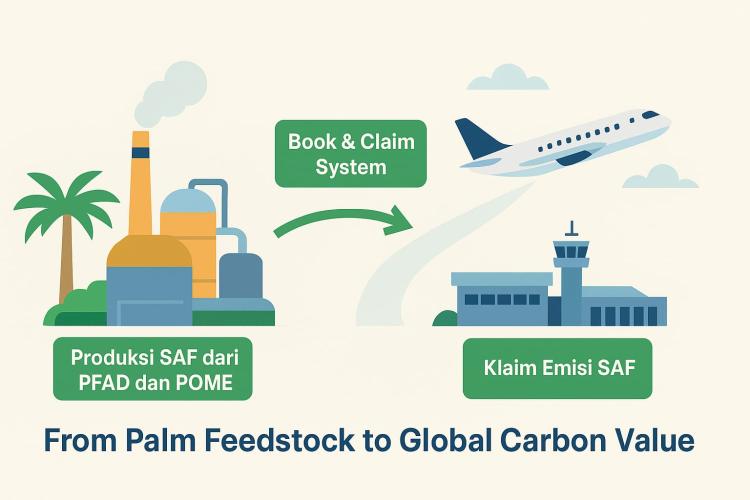 Book & Claim System

Produksi SAF dari PFAD dan POME

Klaim Emisi SAF

From Palm Feedstock to Global Carbon Value